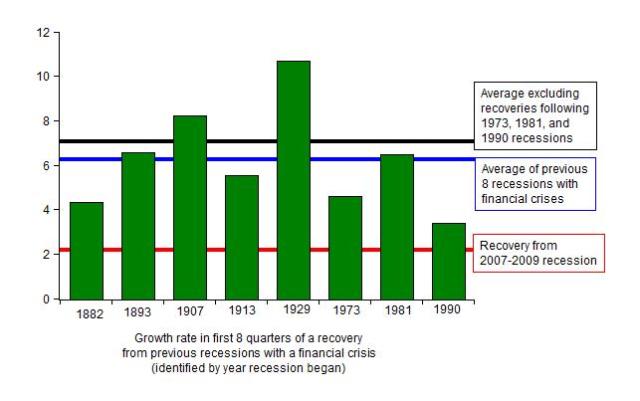 12
10
8
6
4
2
0

Average excluding recoveries following 1973, 1981, and 1990 recessions

Average of previous 8 recessions with financial crises

Recovery from 2007-2009 recession

1882
1893
1907
1913
1929
1973
1981
1990

Growth rate in first 8 quarters of a recovery from previous recessions with a financial crisis (identified by year recession began)